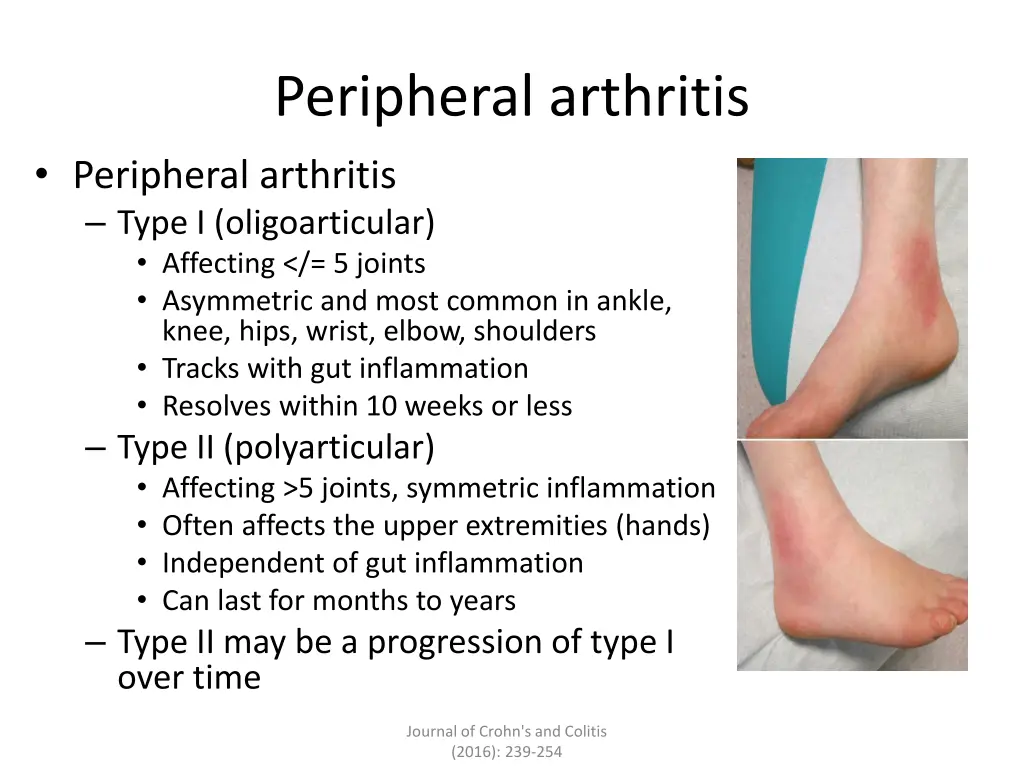 Peripheral arthritis

• Peripheral arthritis
– Type I (oligoarticular)
• Affecting </= 5 joints
• Asymmetric and most common in ankle, knee, hips, wrist, elbow, shoulders
• Tracks with gut inflammation
• Resolves within 10 weeks or less
– Type II (polyarticular)
• Affecting >5 joints, symmetric inflammation
• Often affects the upper extremities (hands)
• Independent of gut inflammation
• Can last for months to years
– Type II may be a progression of type I over time

Journal of Crohn's and Colitis (2016): 239-254